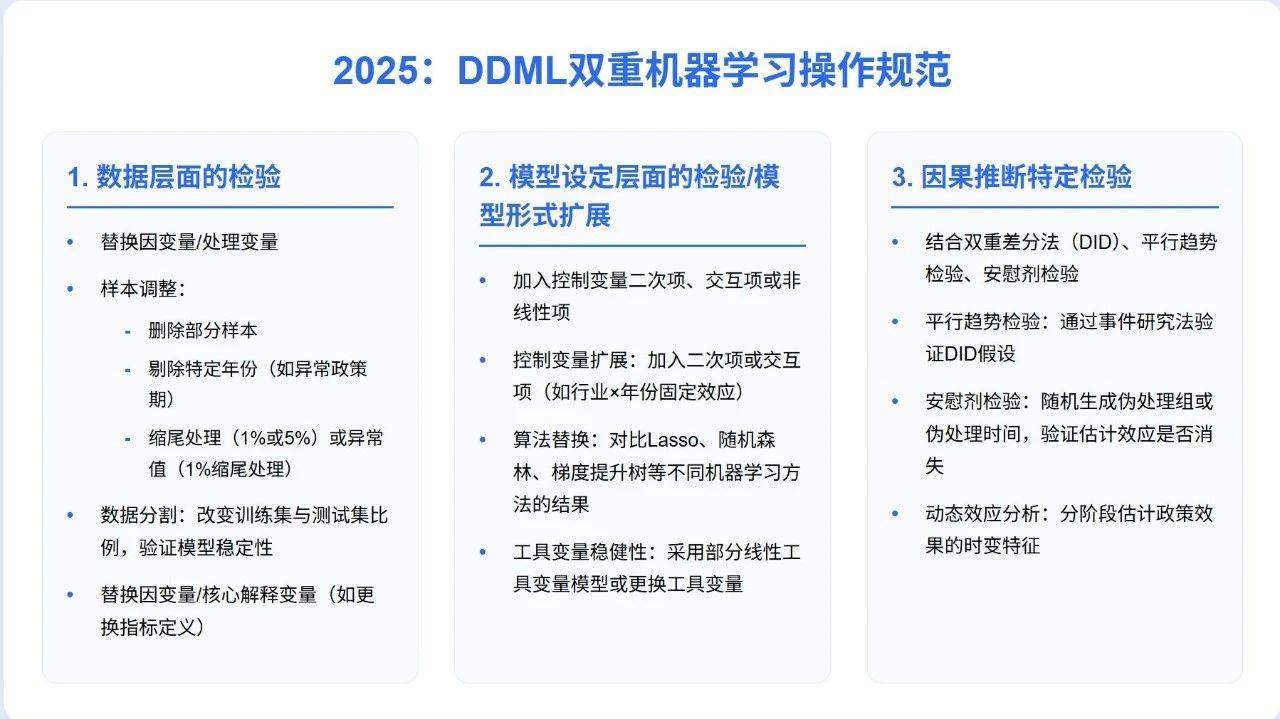 2025：DDML双重机器学习操作规范

1. 数据层面的检验

• 替换因变量/处理变量
• 样本调整：
  - 删除部分样本
  - 剔除特定年份（如异常政策期）
  - 缩尾处理（1%或5%）或异常值（1%缩尾处理）
• 数据分割：改变训练集与测试集比例，验证模型稳定性
• 替换因变量/核心解释变量（如更换指标定义）

2. 模型设定层面的检验/模型形式扩展

• 加入控制变量二次项、交互项或非线性项
• 控制变量扩展：加入二次项或交互项（如行业×年份固定效应）
• 算法替换：对比Lasso、随机森林、梯度提升树等不同机器学习方法的结果
• 工具变量稳健性：采用部分线性工具变量模型或更换工具变量

3. 因果推断特定检验

• 结合双重差分法（DID）、平行趋势检验、安慰剂检验
• 平行趋势检验：通过事件研究法验证DID假设
• 安慰剂检验：随机生成伪处理组或伪处理时间，验证估计效应是否消失
• 动态效应分析：分阶段估计政策效果的时变特征